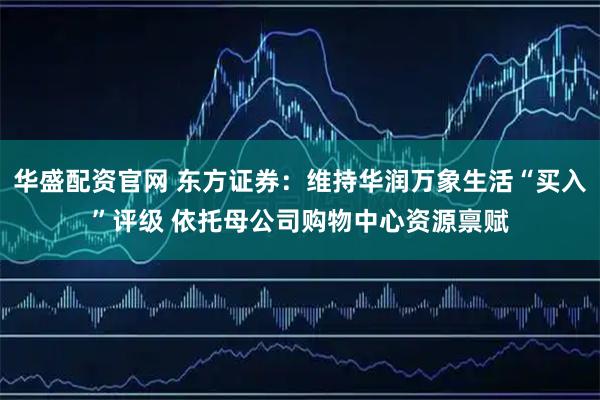 华盛配资官网 东方证券：维持华润万象生活“买入”评级 依托母公司购物中心资源禀赋